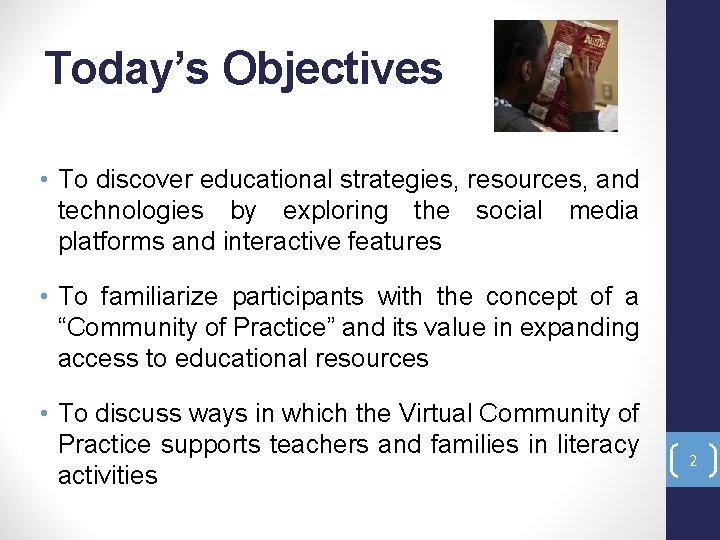 Today's Objectives

• To discover educational strategies, resources, and technologies by exploring the social media platforms and interactive features

• To familiarize participants with the concept of a "Community of Practice" and its value in expanding access to educational resources

• To discuss ways in which the Virtual Community of Practice supports teachers and families in literacy activities

2